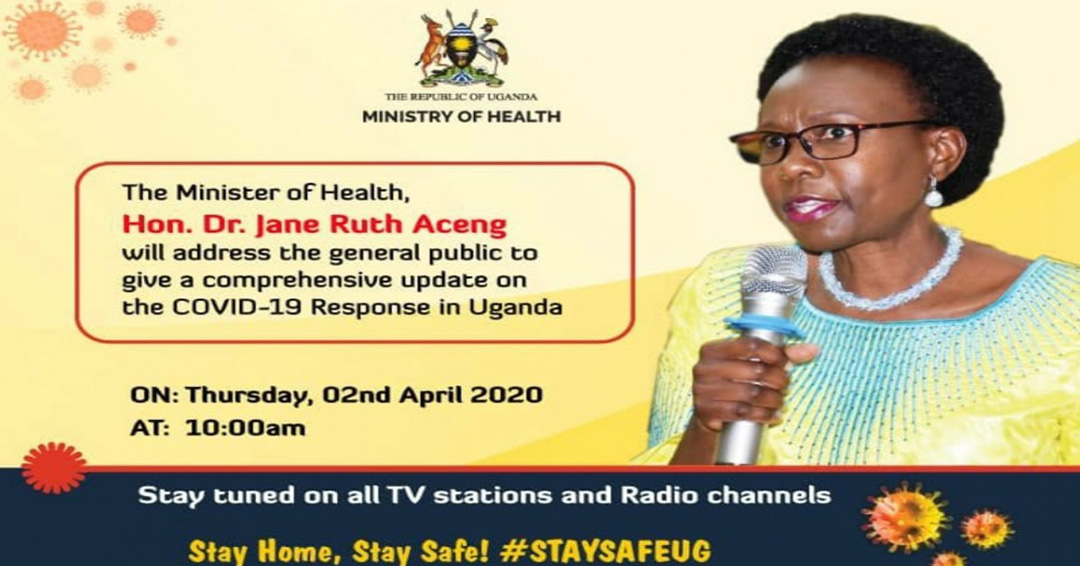 THE REPUBLIC OF UGANDA
MINISTRY OF HEALTH

The Minister of Health,
Hon. Dr. Jane Ruth Aceng
will address the general public to give a comprehensive update on the COVID-19 Response in Uganda

ON: Thursday, 02nd April 2020
AT: 10:00am

Stay tuned on all TV stations and Radio channels

Stay Home, Stay Safe! #STAYSAFEUG